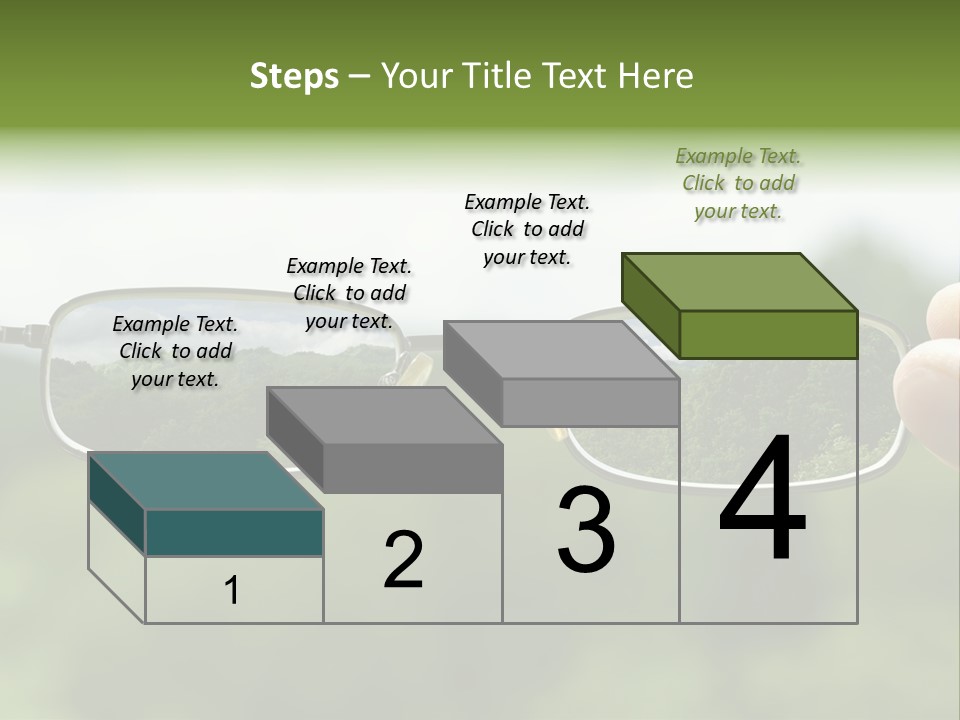 Steps – Your Title Text Here

Example Text. Click to add your text.

Example Text. Click to add your text.

Example Text. Click to add your text.

Example Text. Click to add your text.

1

2

3

4